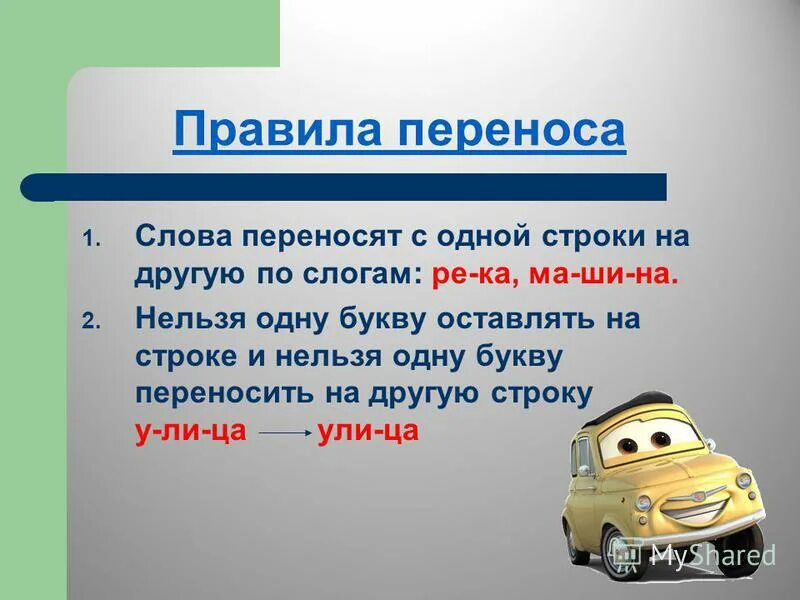 Правила переноса

1. Слова переносят с одной строки на другую по слогам: ре-ка, ма-ши-на.
2. Нельзя одну букву оставлять на строке и нельзя одну букву переносить на другую строку
у-ли-ца → ули-ца

MyShared